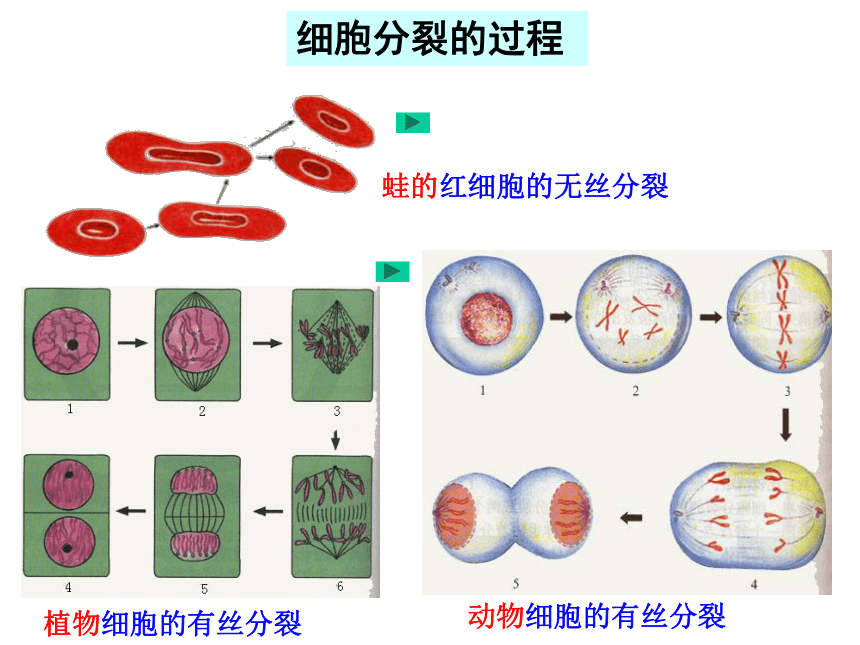 细胞分裂的过程

蛙的红细胞的无丝分裂

1 2 3

4 5 6

植物细胞的有丝分裂

1 2 3

5 4

动物细胞的有丝分裂